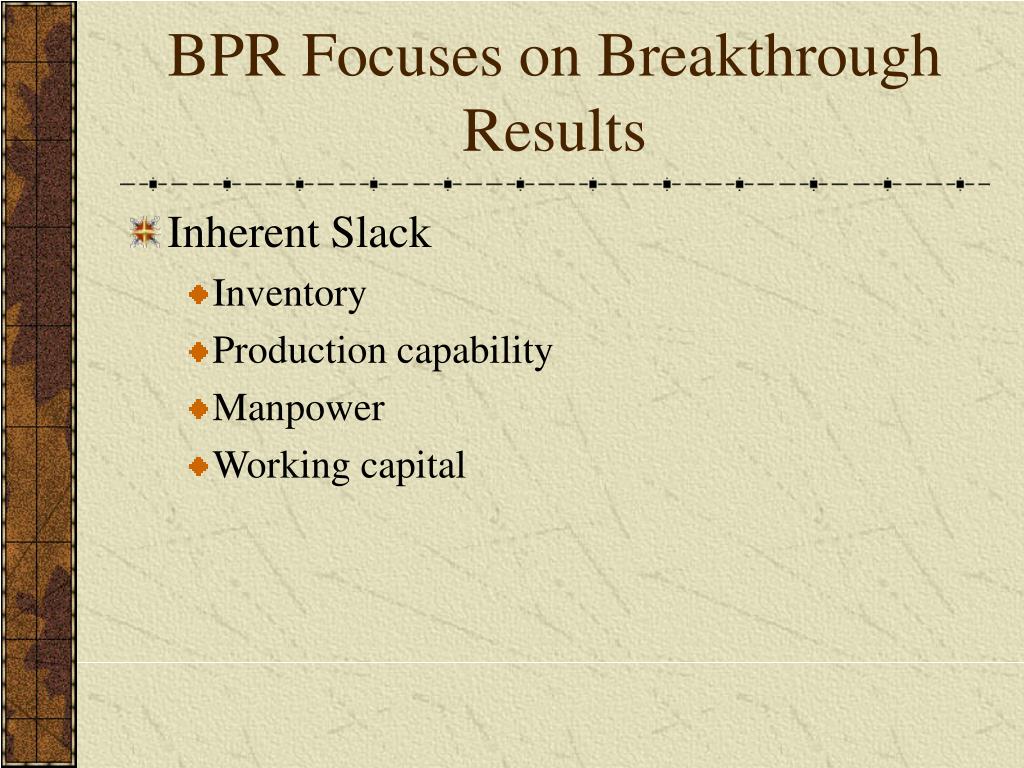 BPR Focuses on Breakthrough Results

Inherent Slack

Inventory

Production capability

Manpower

Working capital